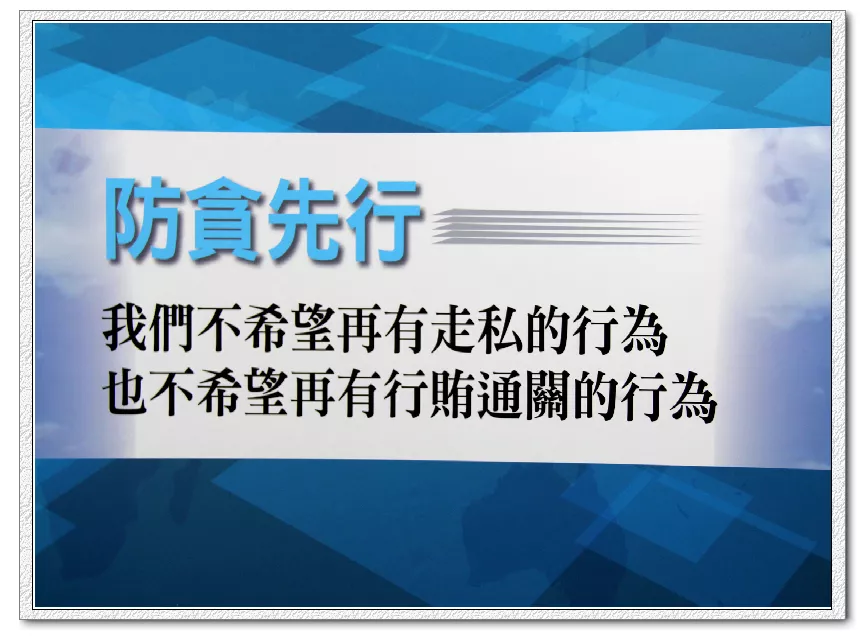 防貪先行

我們不希望再有走私的行為
也不希望再有行賄通關的行為